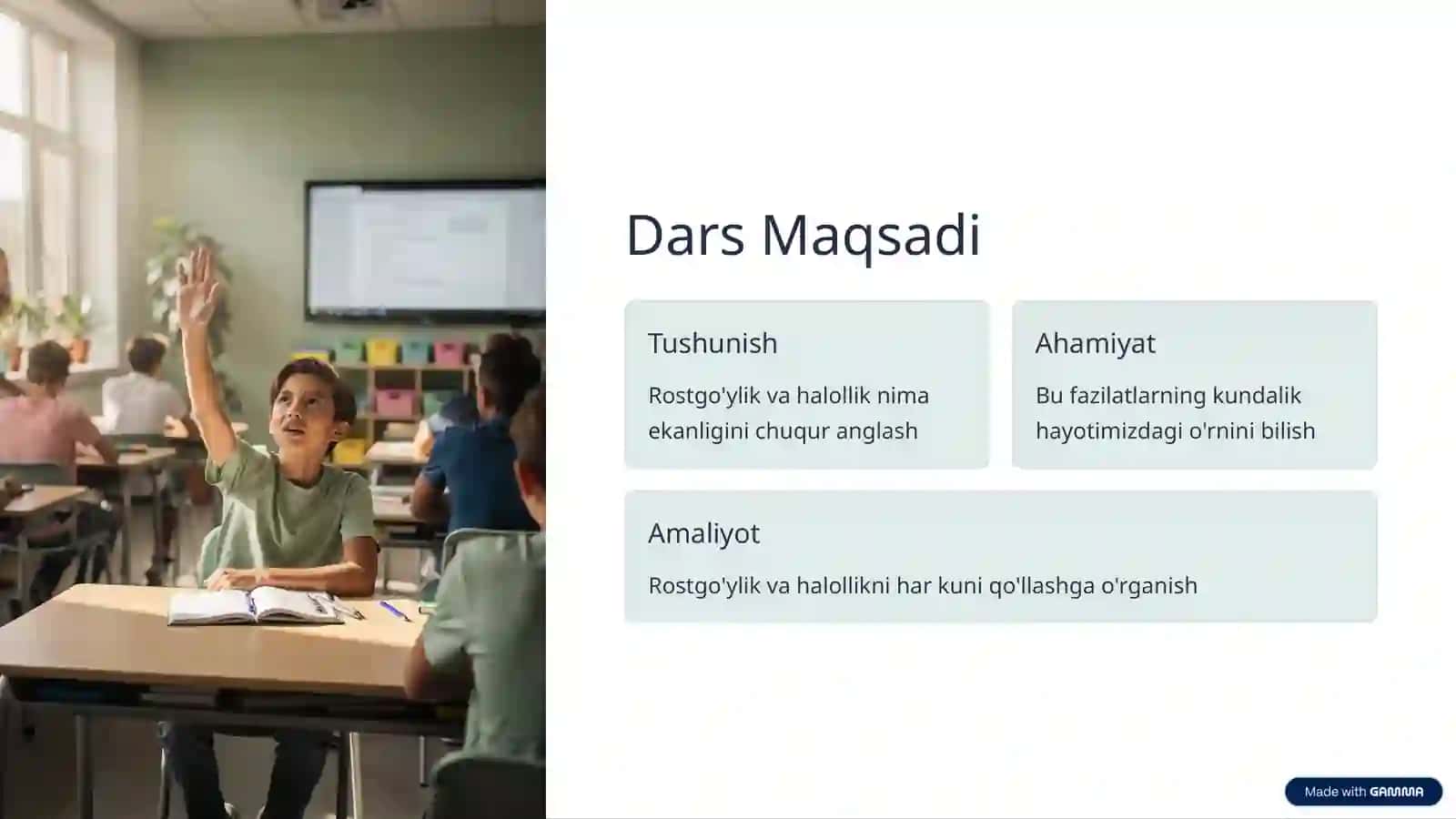 Dars Maqsadi

Tushunish

Rostgo'ylik va halollik nima ekanligini chuqur anglash

Ahamiyat

Bu fazilatlarning kundalik hayotimizdagi o'rnini bilish

Amaliyot

Rostgo'ylik va halollikni har kuni qo'llashga o'rganish

Made with GAMMA